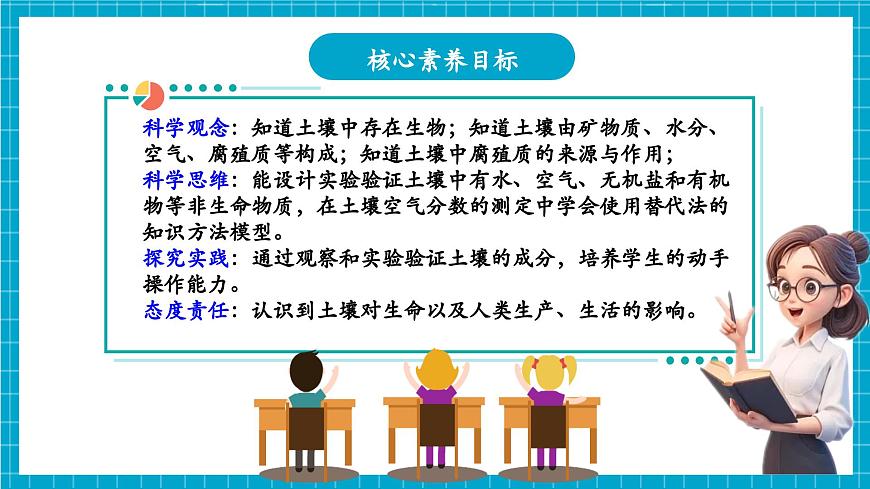 核心素养目标

科学观念：知道土壤中存在生物；知道土壤由矿物质、水分、空气、腐殖质等构成；知道土壤中腐殖质的来源与作用；
科学思维：能设计实验验证土壤中有水、空气、无机盐和有机物等非生命物质，在土壤空气分数的测定中学会使用替代法的知识方法模型。
探究实践：通过观察和实验验证土壤的成分，培养学生的动手操作能力。
态度责任：认识到土壤对生命以及人类生产、生活的影响。